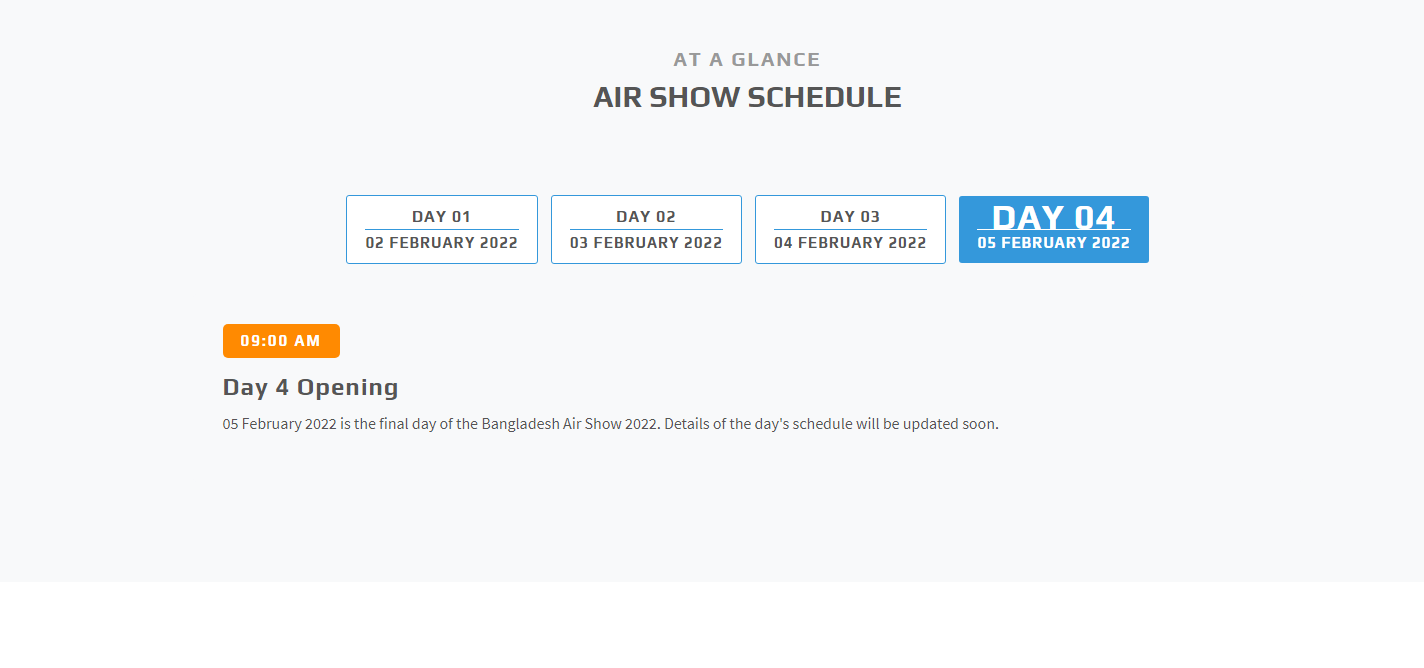 AT A GLANCE
AIR SHOW SCHEDULE

DAY 01
02 FEBRUARY 2022

DAY 02
03 FEBRUARY 2022

DAY 03
04 FEBRUARY 2022

DAY 04
05 FEBRUARY 2022

09:00 AM

Day 4 Opening

05 February 2022 is the final day of the Bangladesh Air Show 2022. Details of the day's schedule will be updated soon.